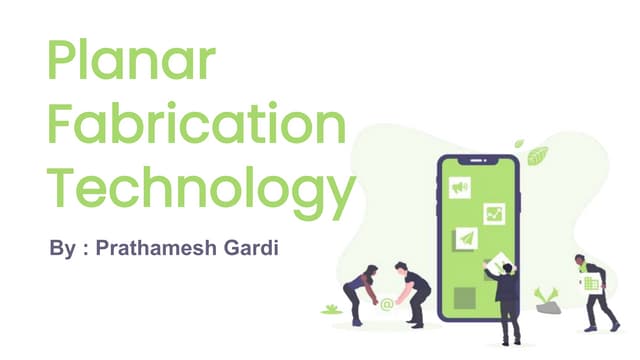 Planar Fabrication Technology

By : Prathamesh Gardi

@